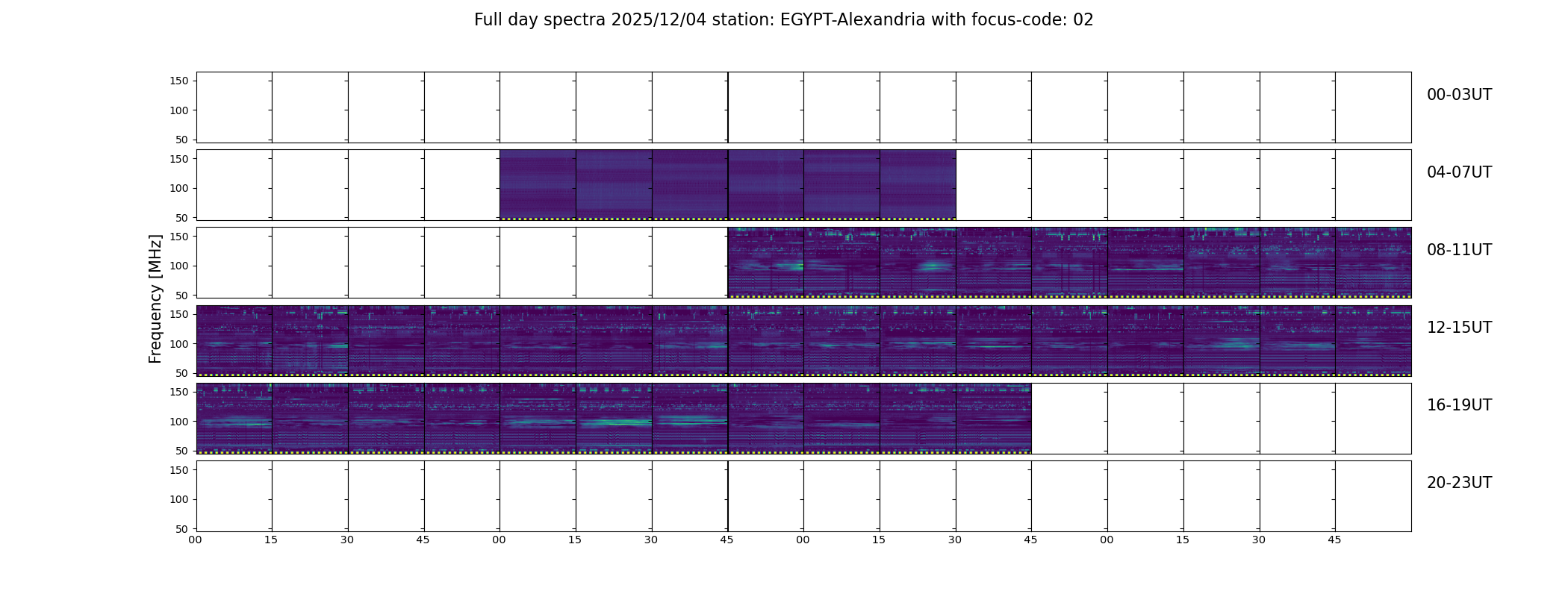 Full day spectra 2025/12/04 station: EGYPT-Alexandria with focus-code: 02

Frequency [MHz]

150
100
50
00-03UT

150
100
50
04-07UT

150
100
50
08-11UT

150
100
50
12-15UT

150
100
50
16-19UT

150
100
50
20-23UT

00 15 30 45 00 15 30 45 00 15 30 45 00 15 30 45